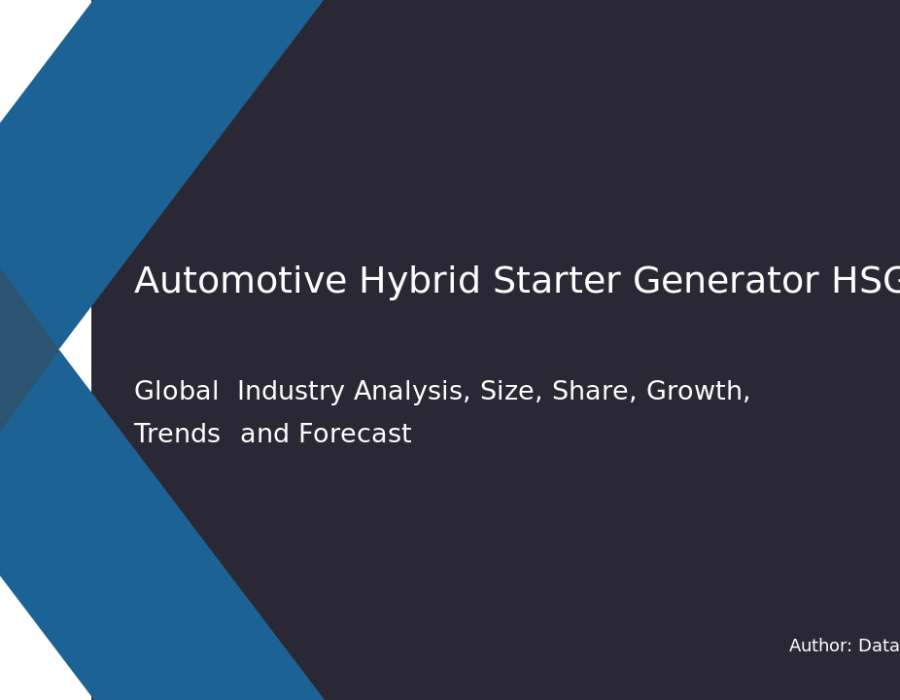 Automotive Hybrid Starter Generator HSG

Global Industry Analysis, Size, Share, Growth, Trends and Forecast

Author: Data